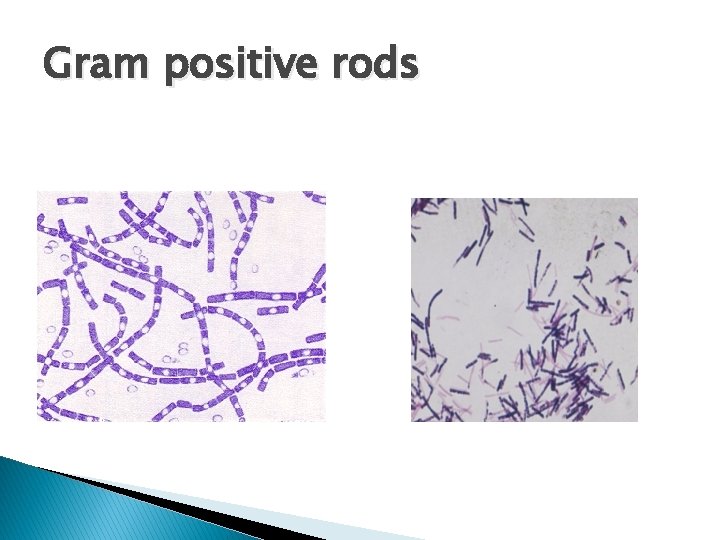 Gram positive rods